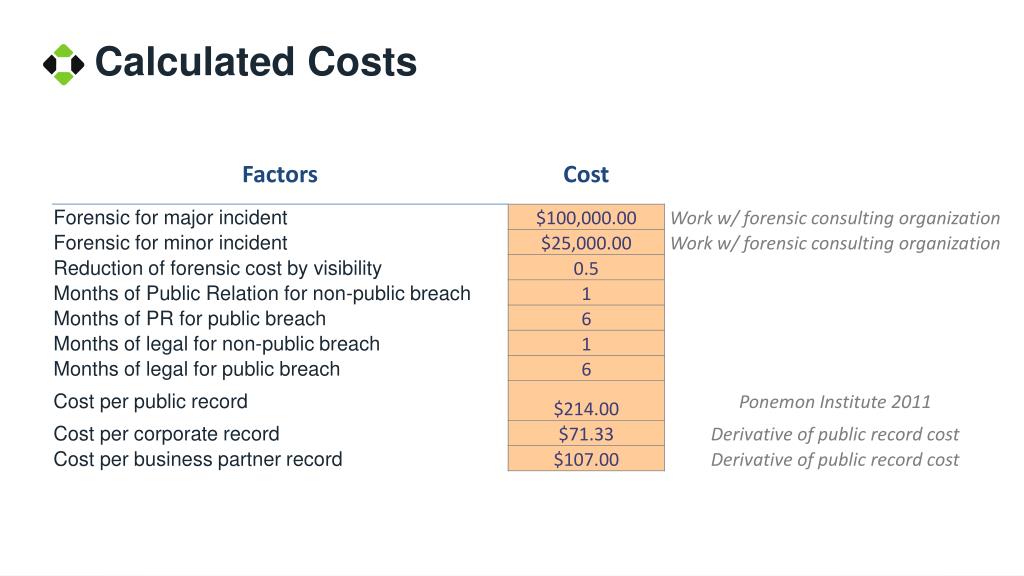 Calculated Costs

| Factors | Cost | |
|---|---|---|
| Forensic for major incident | \$100,000.00 | Work w/ forensic consulting organization |
| Forensic for minor incident | \$25,000.00 | Work w/ forensic consulting organization |
| Reduction of forensic cost by visibility | 0.5 | |
| Months of Public Relation for non-public breach | 1 | |
| Months of PR for public breach | 6 | |
| Months of legal for non-public breach | 1 | |
| Months of legal for public breach | 6 | |
| Cost per public record | \$214.00 | Ponemon Institute 2011 |
| Cost per corporate record | \$71.33 | Derivative of public record cost |
| Cost per business partner record | \$107.00 | Derivative of public record cost |